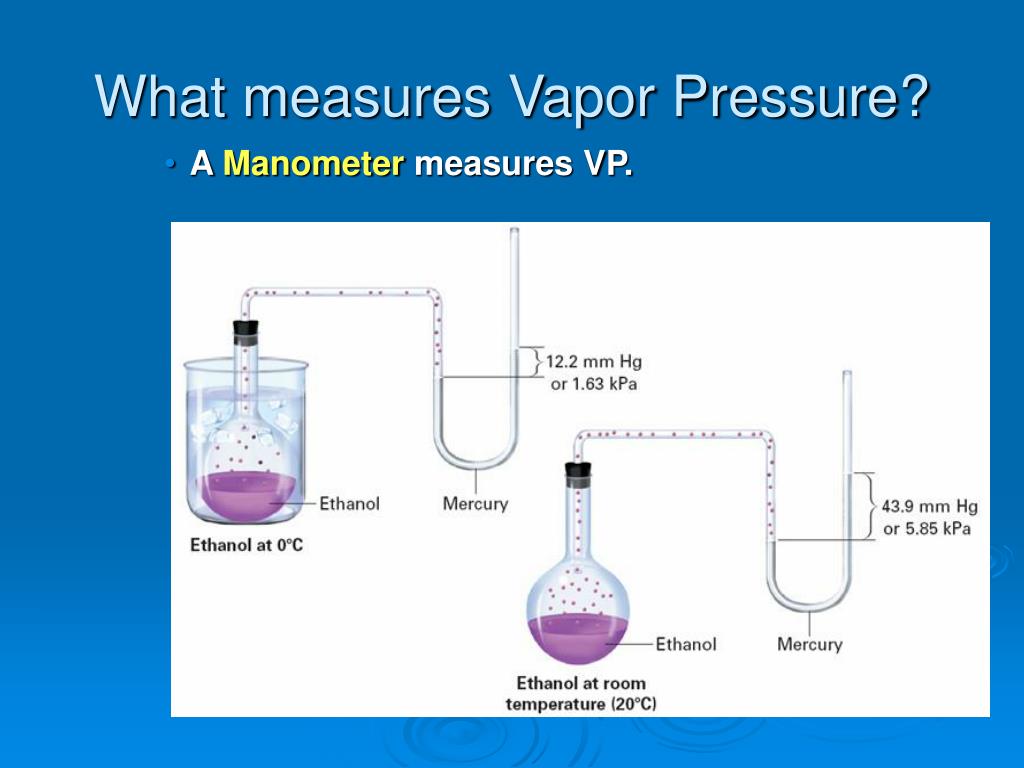 What measures Vapor Pressure?

• A Manometer measures VP.

12.2 mm Hg or 1.63 kPa

Ethanol

Mercury

Ethanol at 0°C

43.9 mm Hg or 5.85 kPa

Ethanol

Mercury

Ethanol at room temperature (20°C)